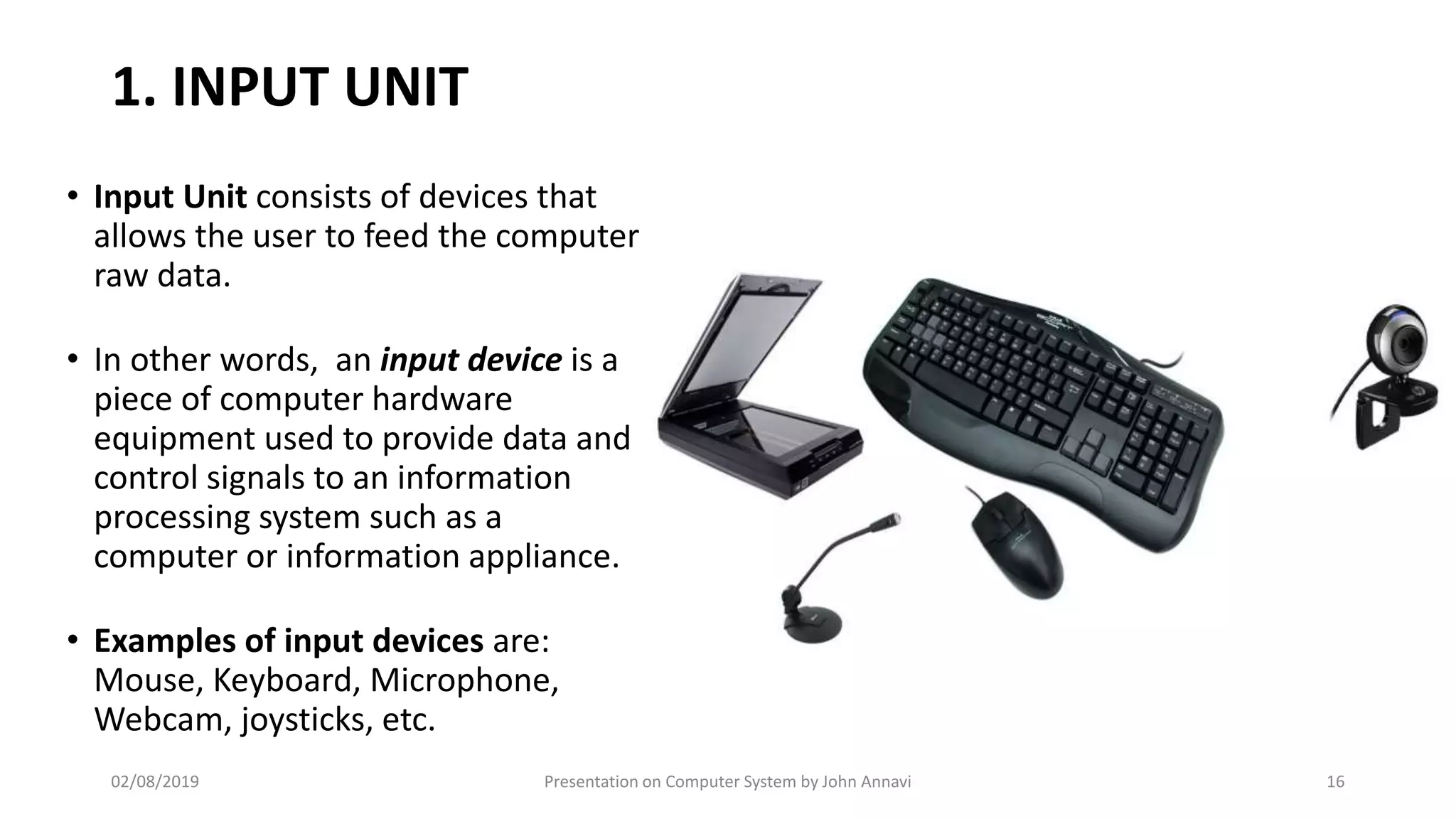 1. INPUT UNIT

• Input Unit consists of devices that allows the user to feed the computer raw data.

• In other words, an input device is a piece of computer hardware equipment used to provide data and control signals to an information processing system such as a computer or information appliance.

• Examples of input devices are: Mouse, Keyboard, Microphone, Webcam, joysticks, etc.

02/08/2019

Presentation on Computer System by John Annavi

16